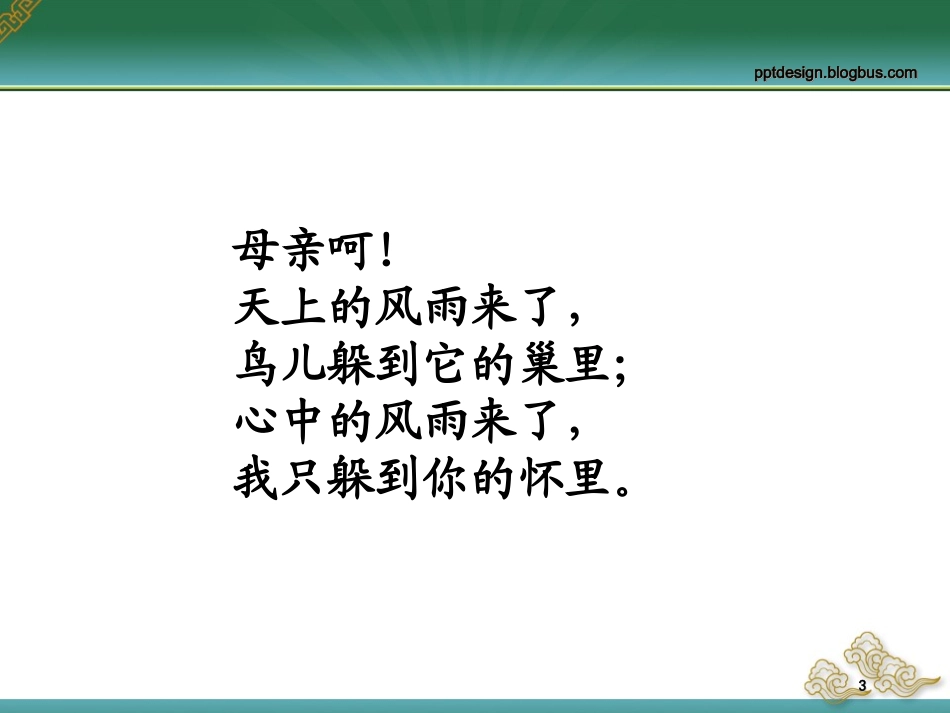 pptdesign.blogbus.com

母亲呵！
天上的风雨来了，
鸟儿躲到它的巢里；
心中的风雨来了，
我只躲到你的怀里。

3